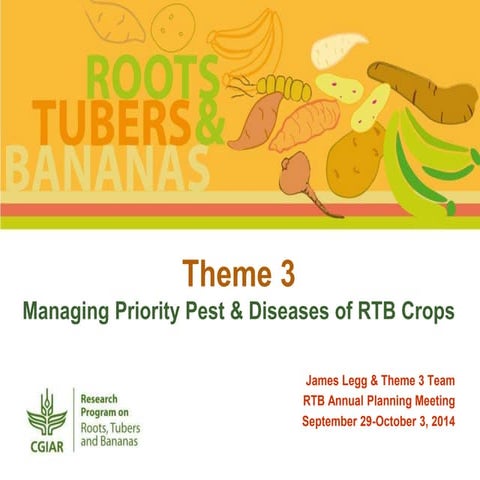 ROOTS
TUBERS &
BANANAS

Theme 3
Managing Priority Pest & Diseases of RTB Crops

James Legg & Theme 3 Team
RTB Annual Planning Meeting
September 29-October 3, 2014

CGIAR
Research Program on
Roots, Tubers and Bananas